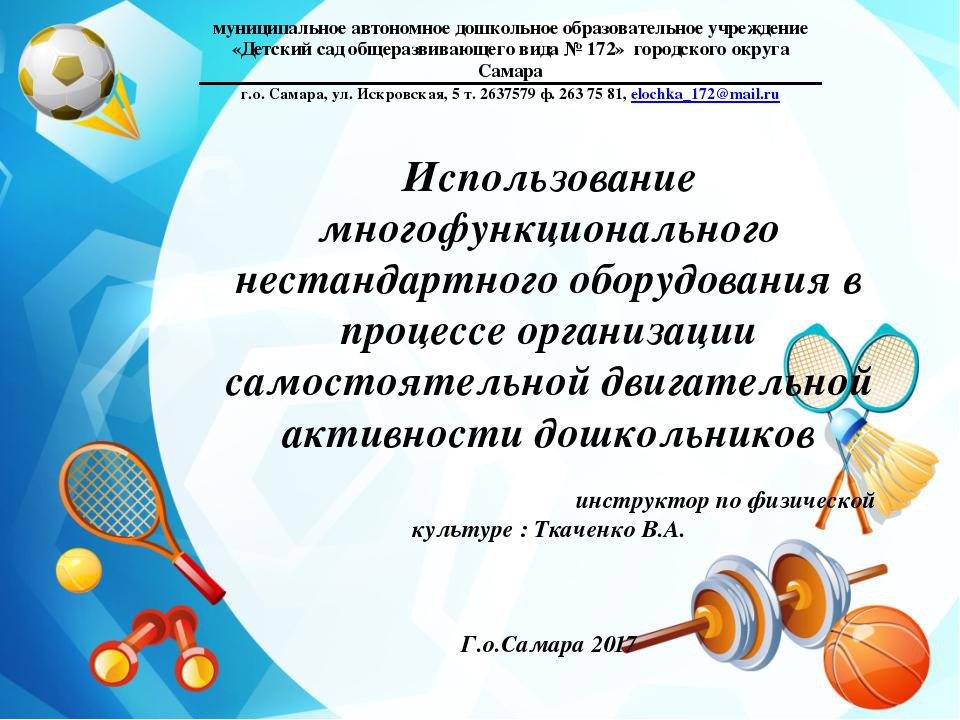 муниципальное автономное дошкольное образовательное учреждение «Детский сад общеразвивающего вида № 172» городского округа Самара

г.о. Самара, ул. Искровская, 5 т. 2637579 ф. 263 75 81, elochka_172@mail.ru

Использование многофункционального нестандартного оборудования в процессе организации самостоятельной двигательной активности дошкольников

инструктор по физической культуре : Ткаченко В.А.

Г.о.Самара 2017